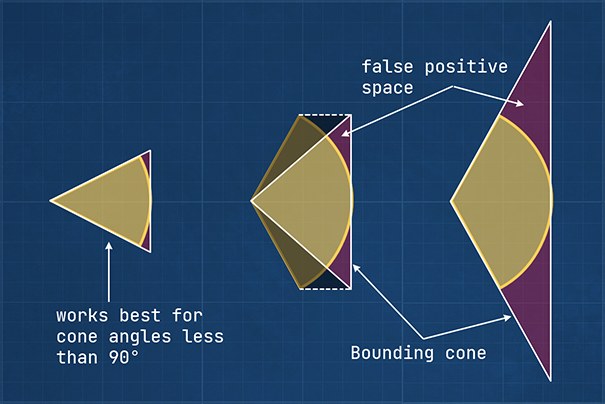 false positive space

works best for cone angles less than 90°

Bounding cone